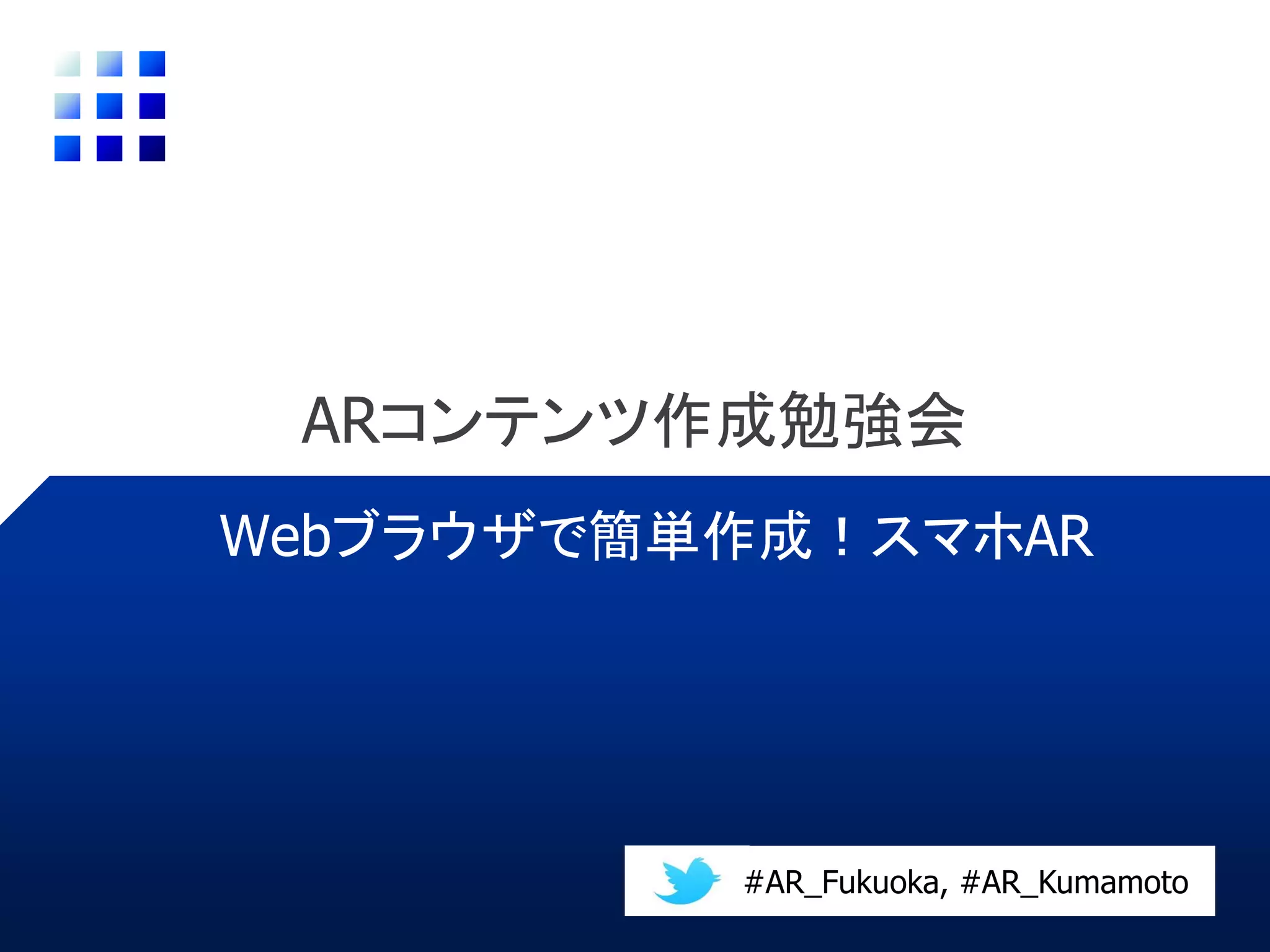 ARコンテンツ作成勉強会

Webブラウザで簡単作成！スマホAR

#AR_Fukuoka, #AR_Kumamoto